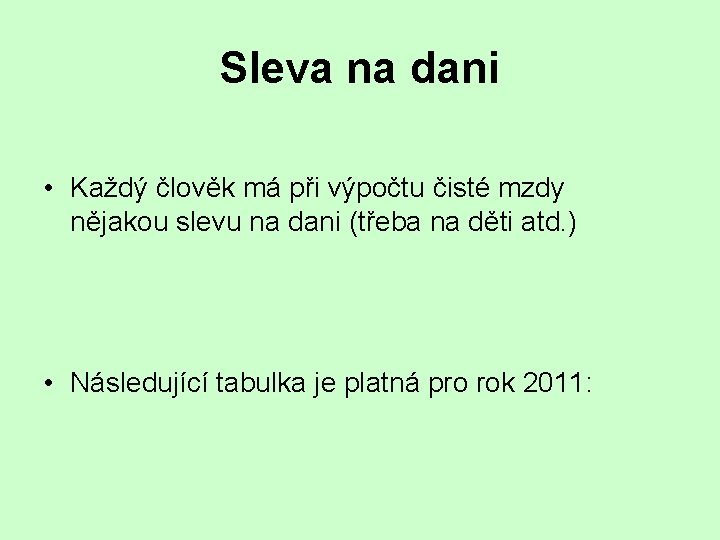 Sleva na dani

• Každý člověk má při výpočtu čisté mzdy nějakou slevu na dani (třeba na děti atd.)

• Následující tabulka je platná pro rok 2011: